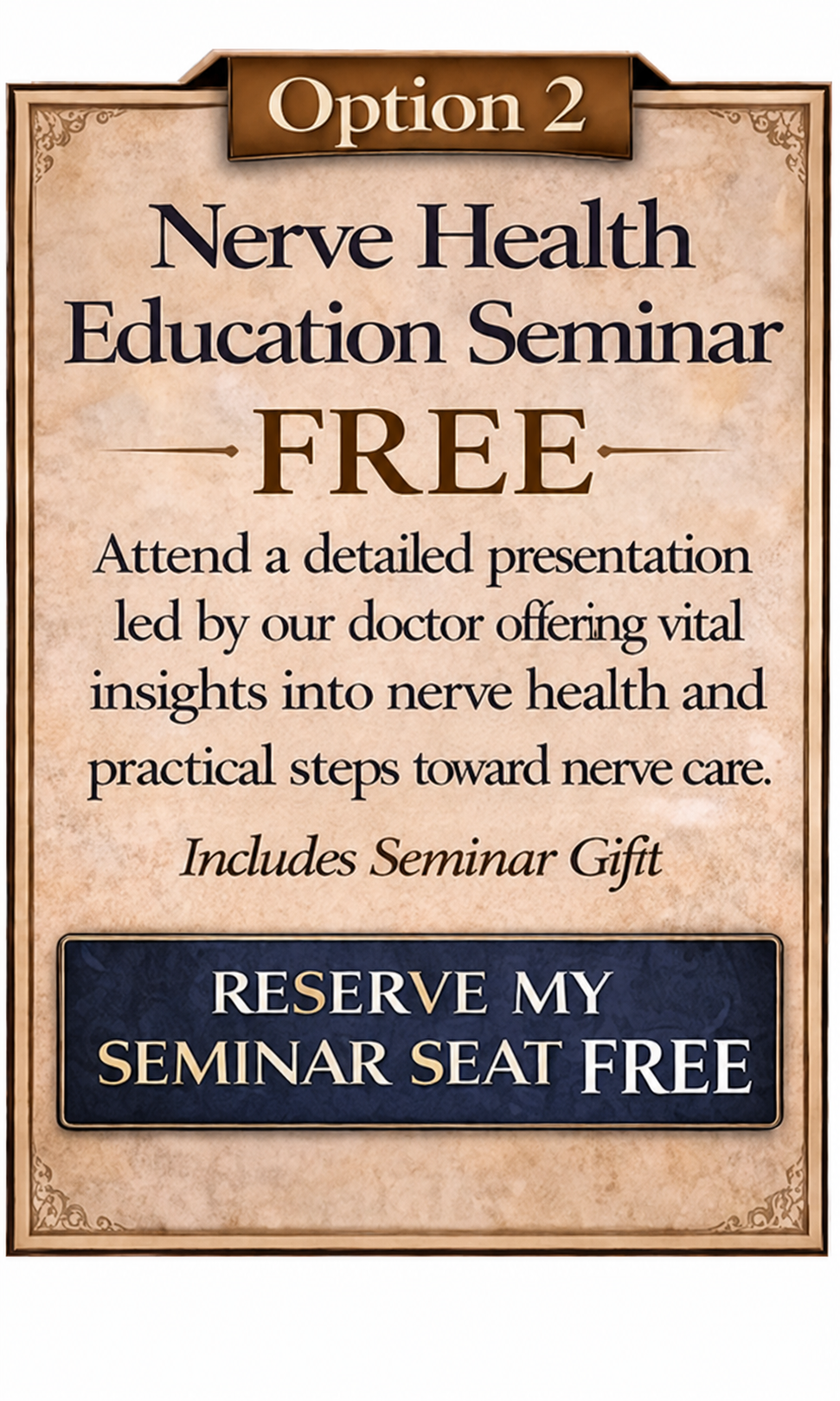 Option 2

Nerve Health Education Seminar

FREE

Attend a detailed presentation led by our doctor offering vital insights into nerve health and practical steps toward nerve care.

Includes Seminar Gifit

RESERVE MY SEMINAR SEAT FREE